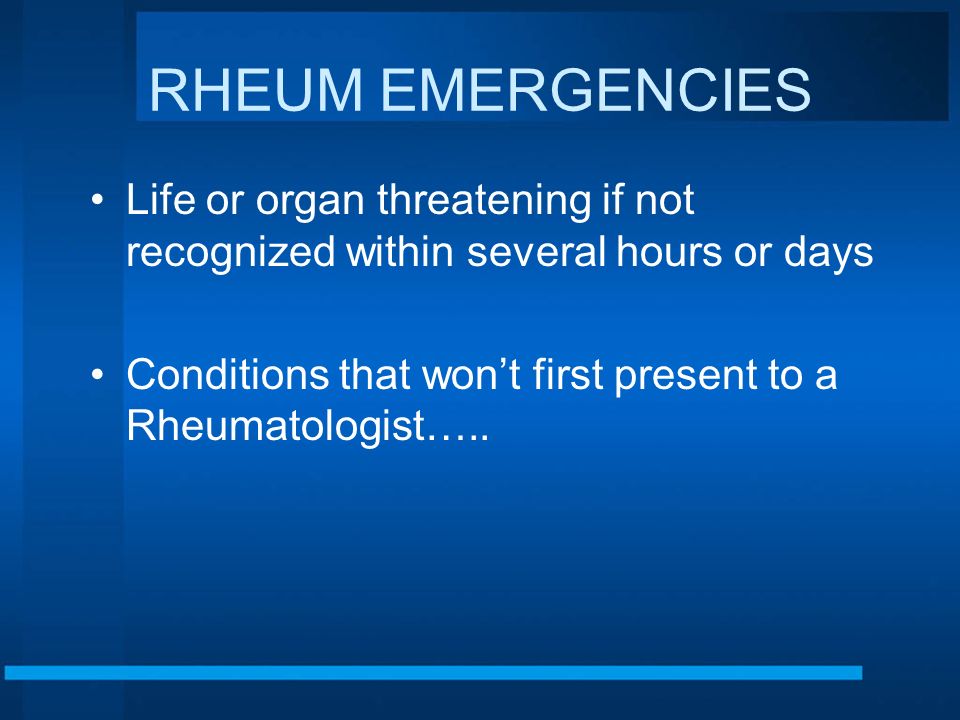 RHEUM EMERGENCIES

• Life or organ threatening if not recognized within several hours or days

• Conditions that won’t first present to a Rheumatologist…..